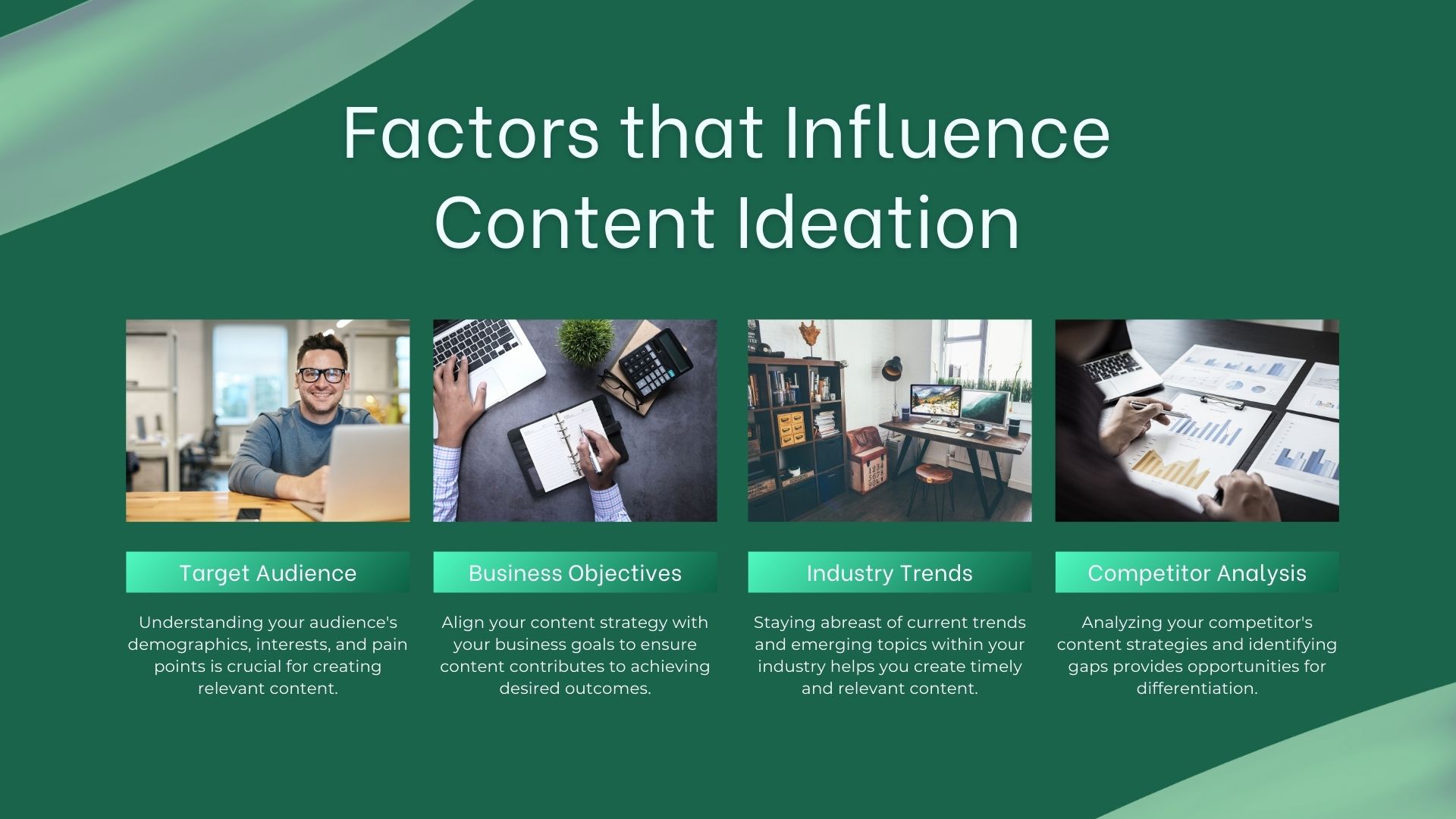 Factors that Influence Content Ideation

Target Audience

Understanding your audience's demographics, interests, and pain points is crucial for creating relevant content.

Business Objectives

Align your content strategy with your business goals to ensure content contributes to achieving desired outcomes.

Industry Trends

Staying abreast of current trends and emerging topics within your industry helps you create timely and relevant content.

Competitor Analysis

Analyzing your competitor's content strategies and identifying gaps provides opportunities for differentiation.